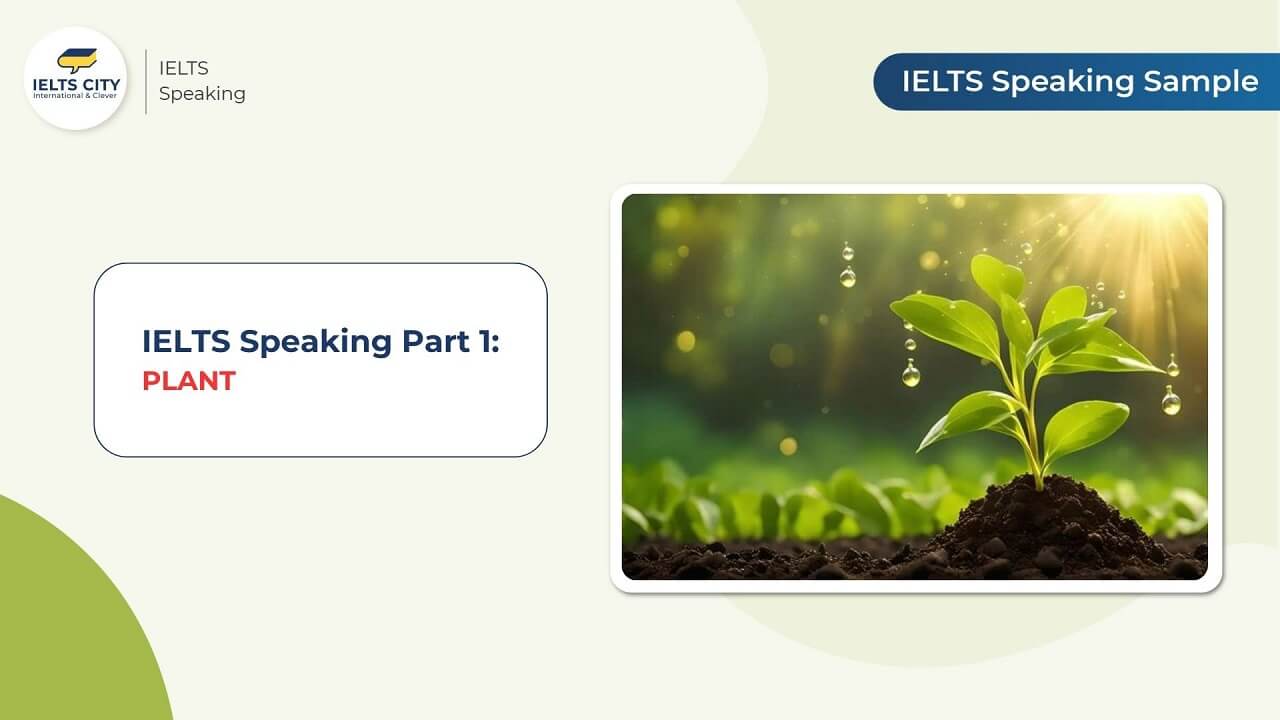 IELTS CITY
International & Clever

IELTS
Speaking

IELTS Speaking Sample

IELTS Speaking Part 1:
PLANT